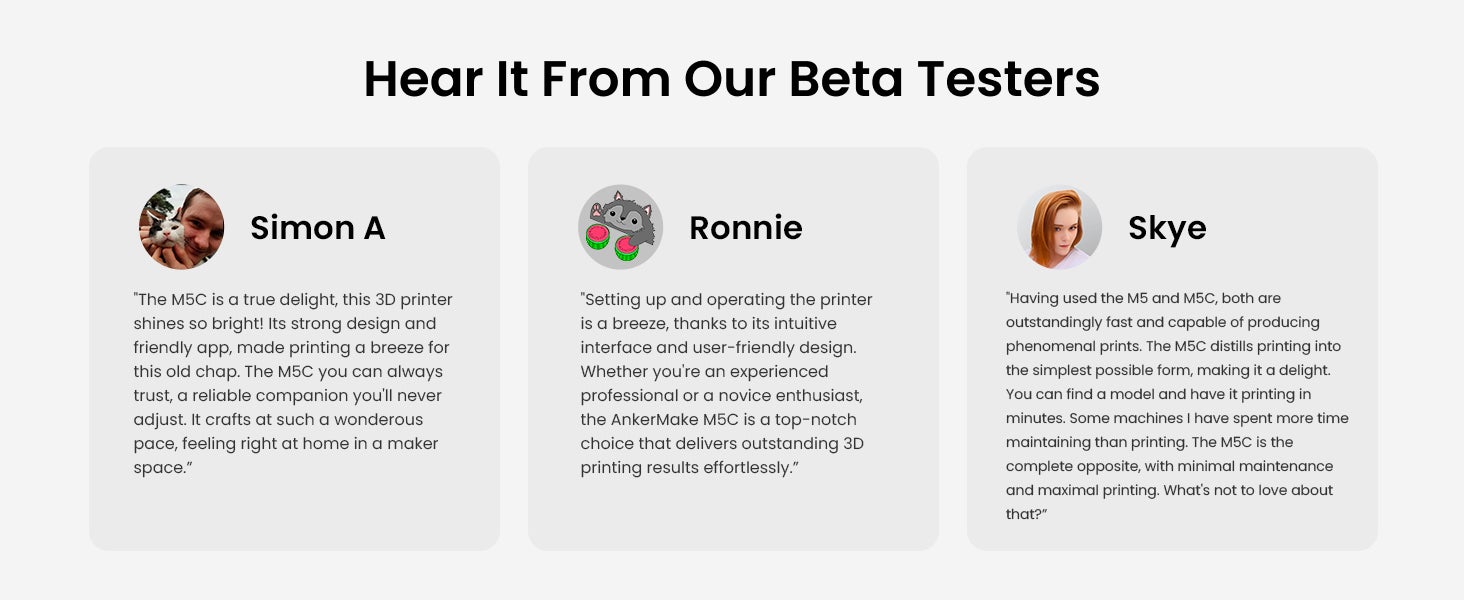 Hear It From Our Beta Testers

Simon A

"The M5C is a true delight, this 3D printer shines so bright! Its strong design and friendly app, made printing a breeze for this old chap. The M5C you can always trust, a reliable companion you'll never adjust. It crafts at such a wonderous pace, feeling right at home in a maker space."

Ronnie

"Setting up and operating the printer is a breeze, thanks to its intuitive interface and user-friendly design. Whether you're an experienced professional or a novice enthusiast, the AnkerMake M5C is a top-notch choice that delivers outstanding 3D printing results effortlessly."

Skye

"Having used the M5 and M5C, both are outstandingly fast and capable of producing phenomenal prints. The M5C distills printing into the simplest possible form, making it a delight. You can find a model and have it printing in minutes. Some machines I have spent more time maintaining than printing. The M5C is the complete opposite, with minimal maintenance and maximal printing. What's not to love about that?"